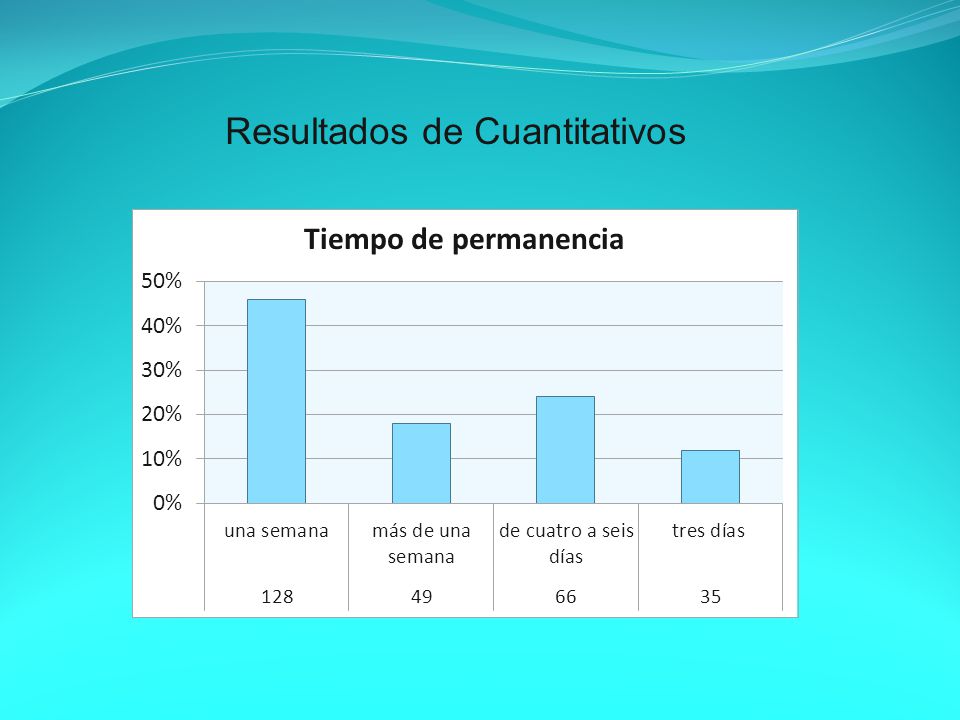 Resultados de Cuantitativos

Tiempo de permanencia

50%
40%
30%
20%
10%
0%

| una semana | más de una semana | de cuatro a seis días | tres días |
|---|---|---|---|
| 128 | 49 | 66 | 35 |